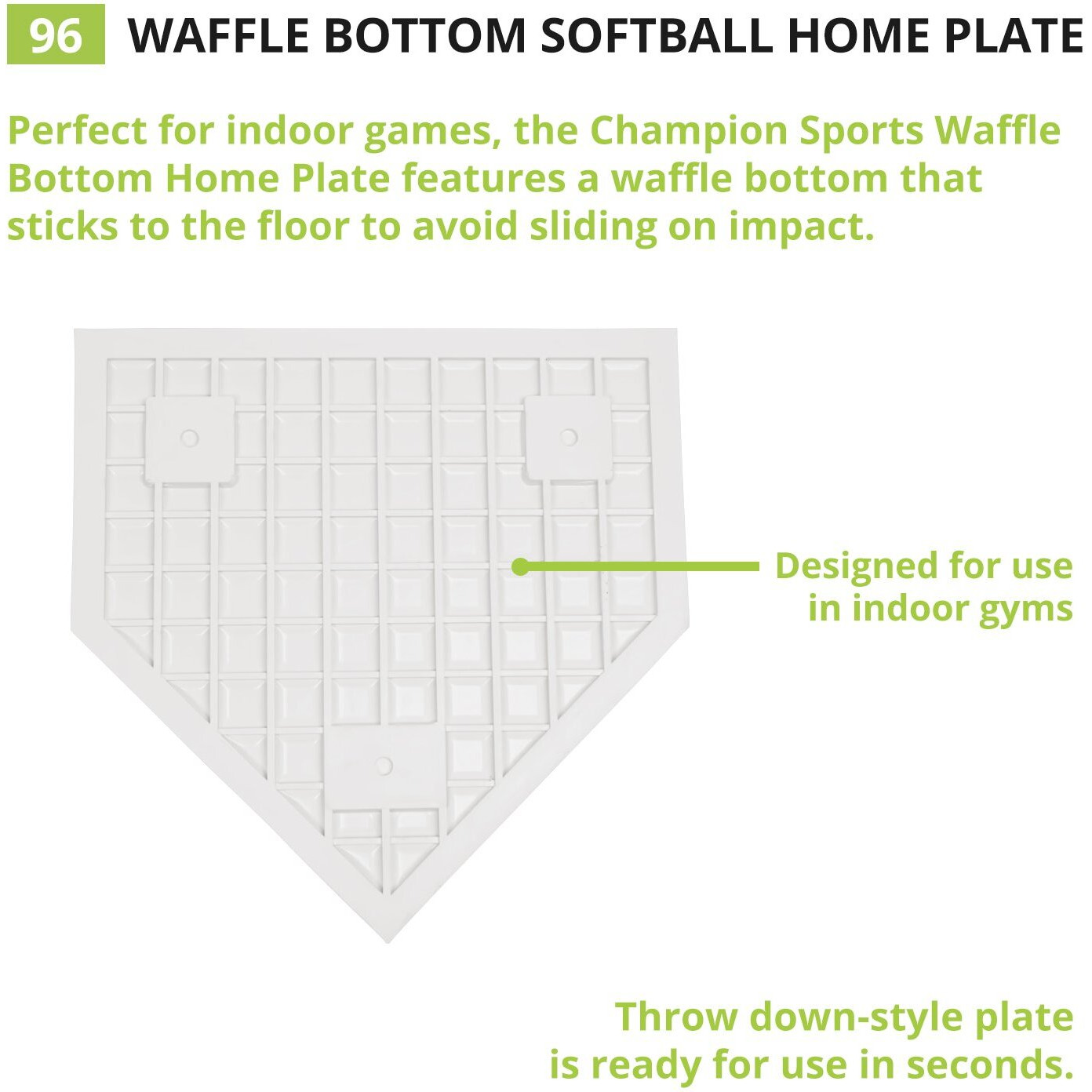 96 WAFFLE BOTTOM SOFTBALL HOME PLATE

Perfect for indoor games, the Champion Sports Waffle Bottom Home Plate features a waffle bottom that sticks to the floor to avoid sliding on impact.

Designed for use in indoor gyms

Throw down-style plate is ready for use in seconds.